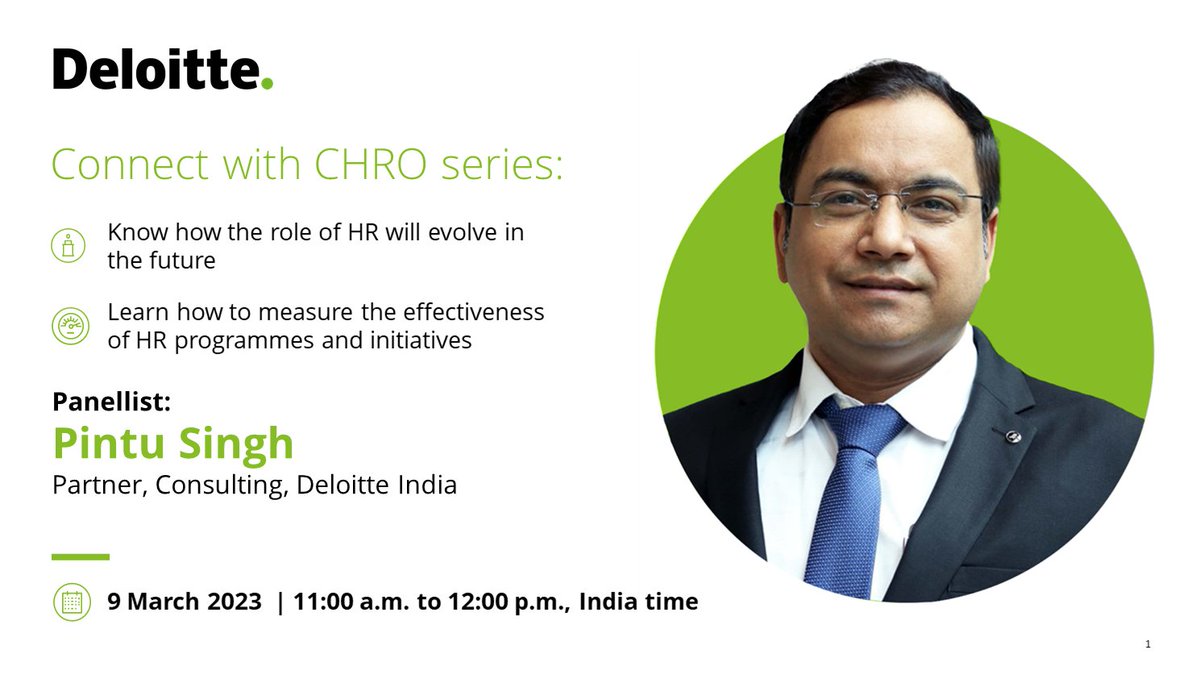 Deloitte.

Connect with CHRO series:

Know how the role of HR will evolve in the future

Learn how to measure the effectiveness of HR programmes and initiatives

Panellist:
Pintu Singh
Partner, Consulting, Deloitte India

9 March 2023 | 11:00 a.m. to 12:00 p.m., India time

1